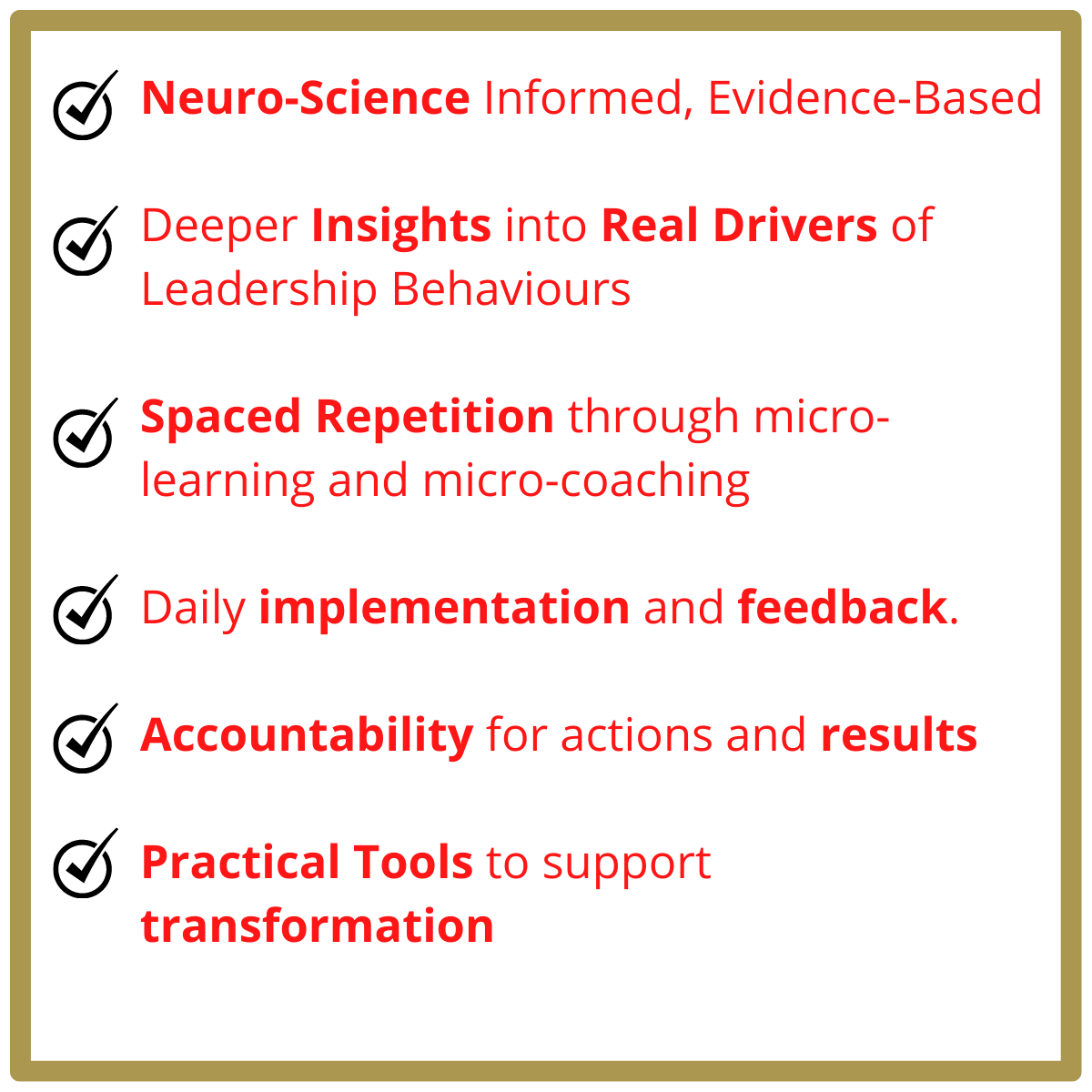 Neuro-Science Informed, Evidence-Based

Deeper Insights into Real Drivers of Leadership Behaviours

Spaced Repetition through micro-learning and micro-coaching

Daily implementation and feedback.

Accountability for actions and results

Practical Tools to support transformation